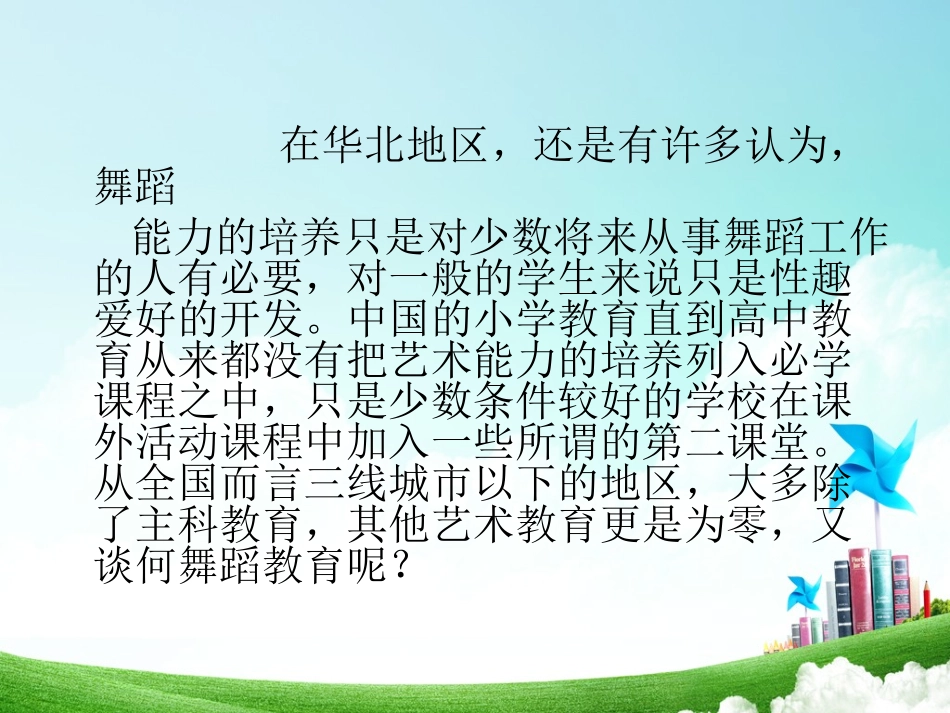 在华北地区，还是有许多认为，舞蹈

能力的培养只是对少数将来从事舞蹈工作的人有必要，对一般的学生来说只是性趣爱好的开发。中国的小学教育直到高中教育从来都没有把艺术能力的培养列入必学课程之中，只是少数条件较好的学校在课外活动课程中加入一些所谓的第二课堂。从全国而言三线城市以下的地区，大多除了主科教育，其他艺术教育更是为零，又谈何舞蹈教育呢？